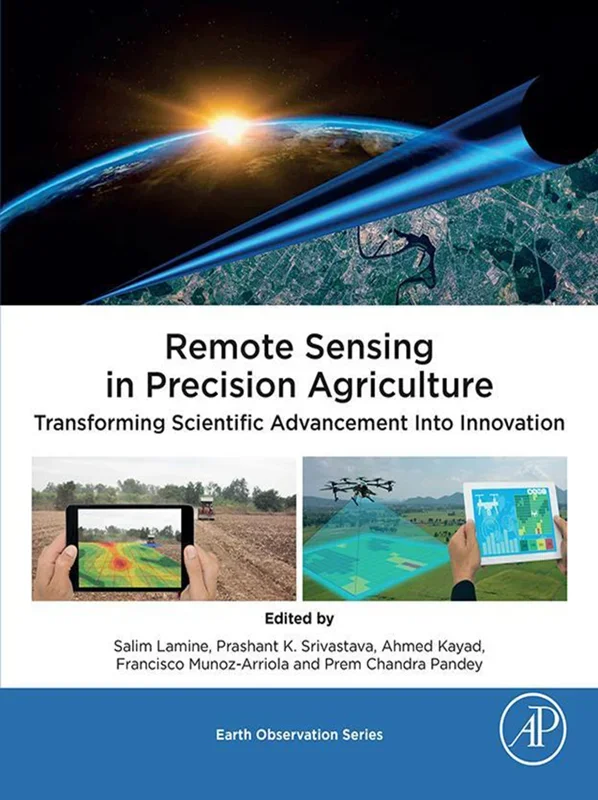 Remote Sensing in Precision Agriculture

Transforming Scientific Advancement Into Innovation

Edited by

Salim Lamine, Prashant K. Srivastava, Ahmed Kayad, Francisco Munoz-Arriola and Prem Chandra Pandey

Earth Observation Series

AP